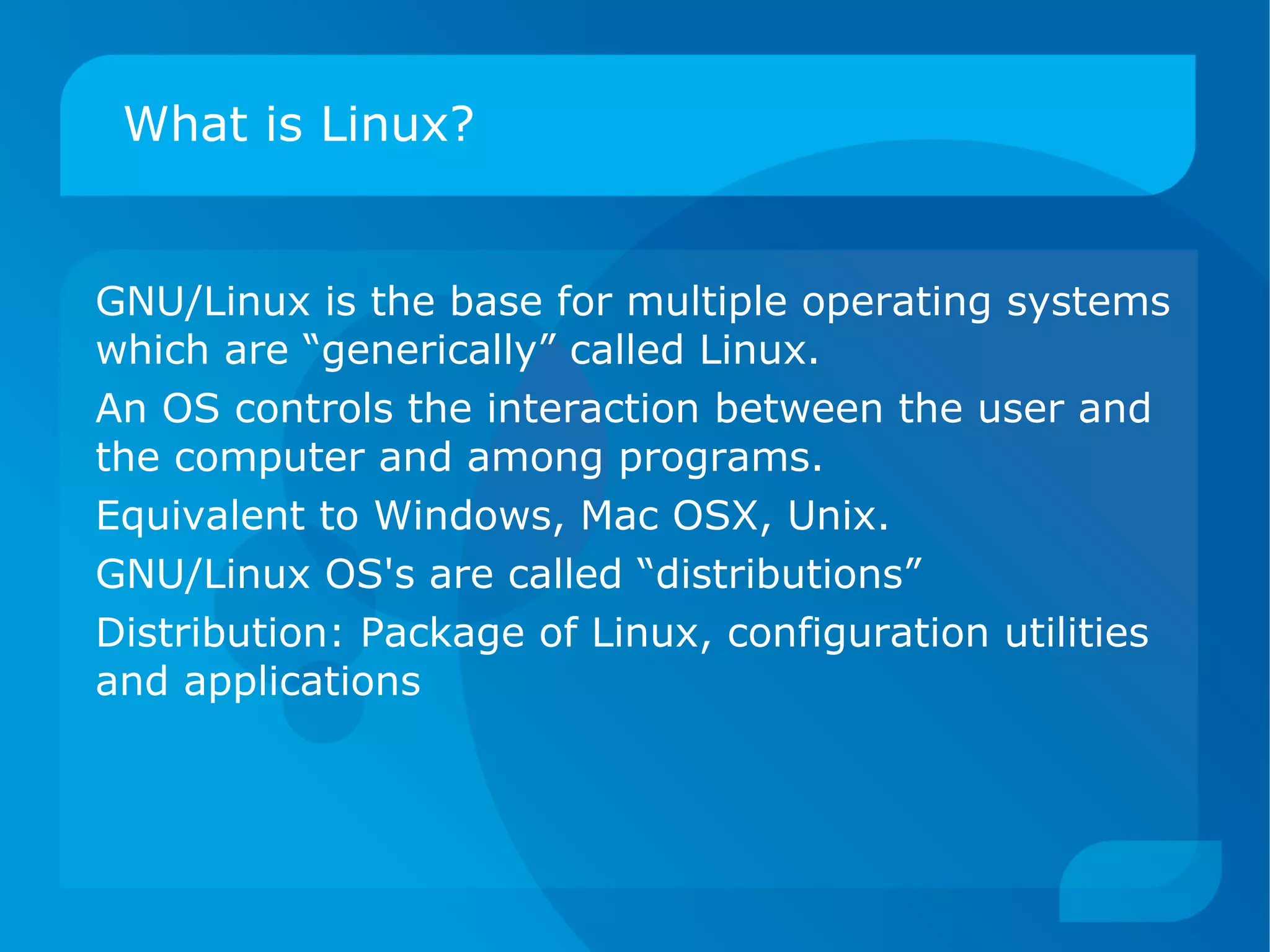 What is Linux?

GNU/Linux is the base for multiple operating systems which are “generically” called Linux.

An OS controls the interaction between the user and the computer and among programs.

Equivalent to Windows, Mac OSX, Unix.

GNU/Linux OS's are called “distributions”

Distribution: Package of Linux, configuration utilities and applications